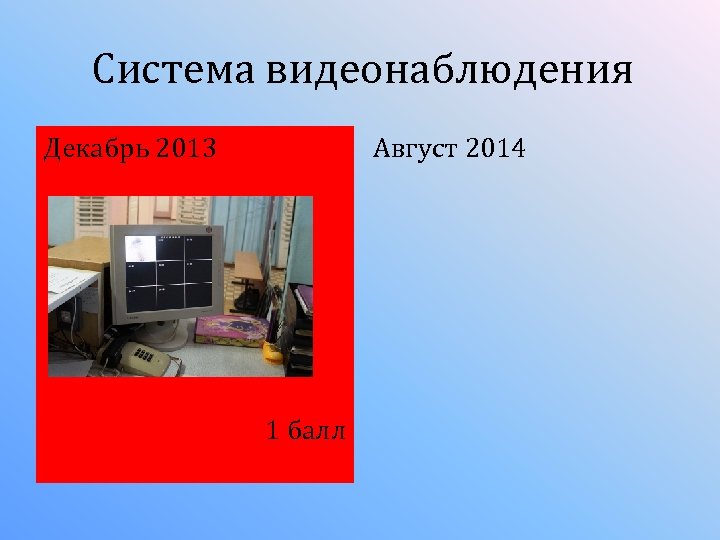 Система видеонаблюдения

Декабрь 2013

1 балл

Август 2014